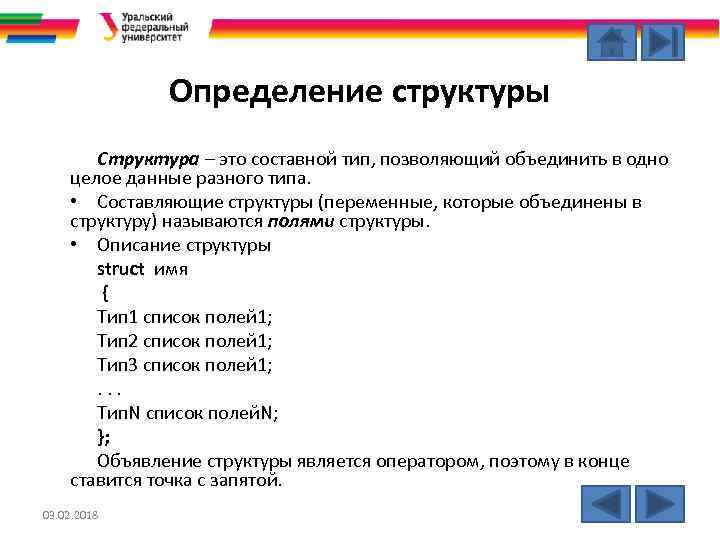 Уральский федеральный университет

Определение структуры

Структура – это составной тип, позволяющий объединить в одно целое данные разного типа.

• Составляющие структуры (переменные, которые объединены в структуру) называются полями структуры.

• Описание структуры

struct имя

{

Тип1 список полей1;

Тип2 список полей1;

Тип3 список полей1;

. . .

ТипN список полейN;

};

Объявление структуры является оператором, поэтому в конце ставится точка с запятой.

03.02.2018